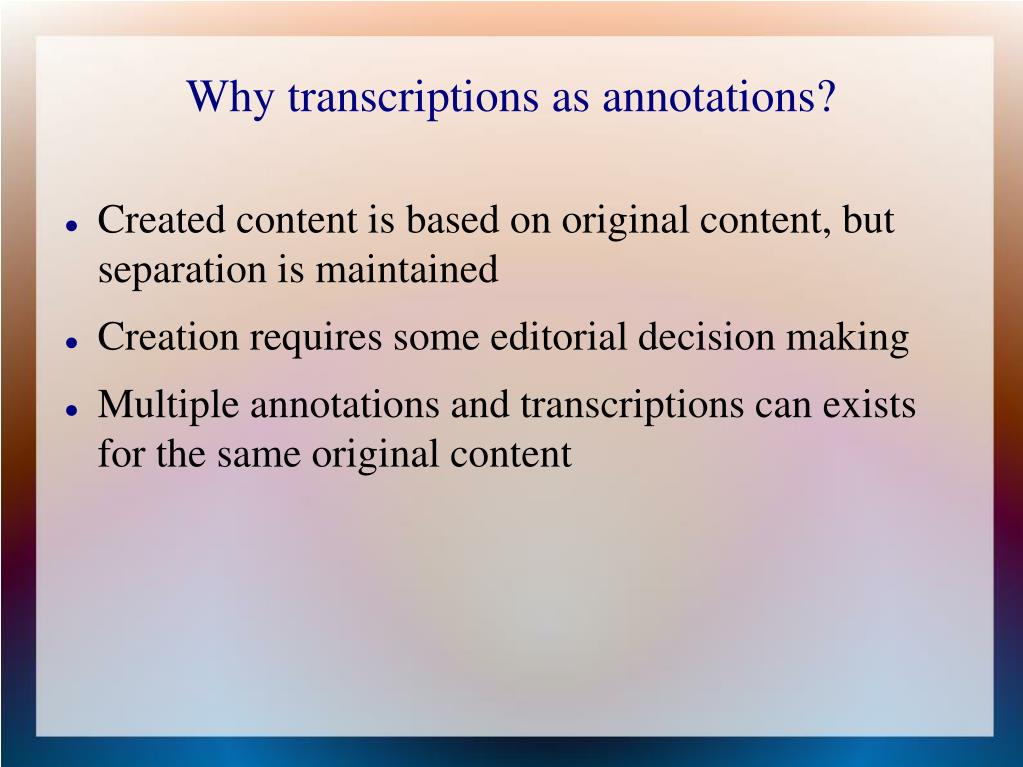 Why transcriptions as annotations?

- Created content is based on original content, but separation is maintained
- Creation requires some editorial decision making
- Multiple annotations and transcriptions can exists for the same original content